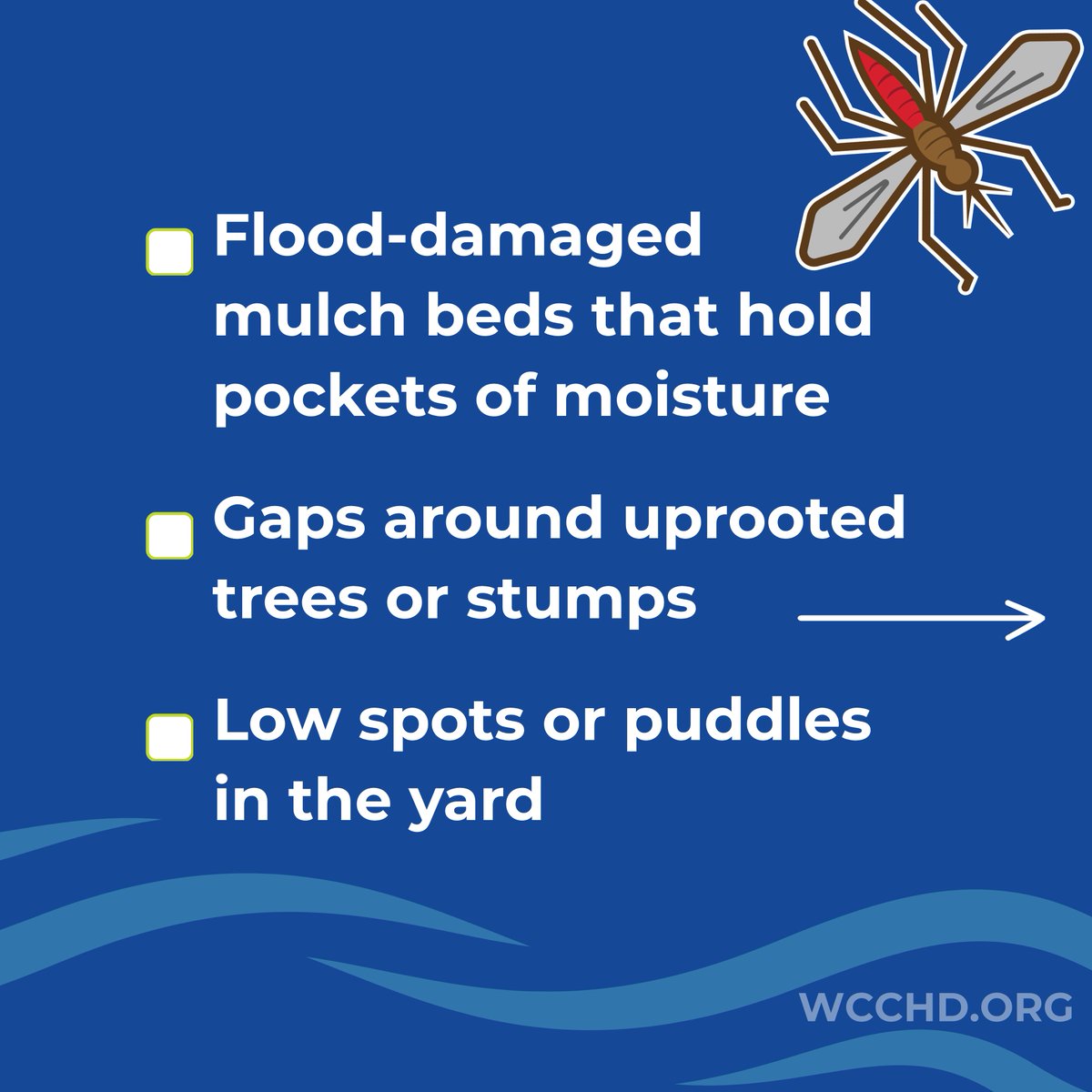 Flood-damaged mulch beds that hold pockets of moisture

Gaps around uprooted trees or stumps

Low spots or puddles in the yard

WCCHD.ORG